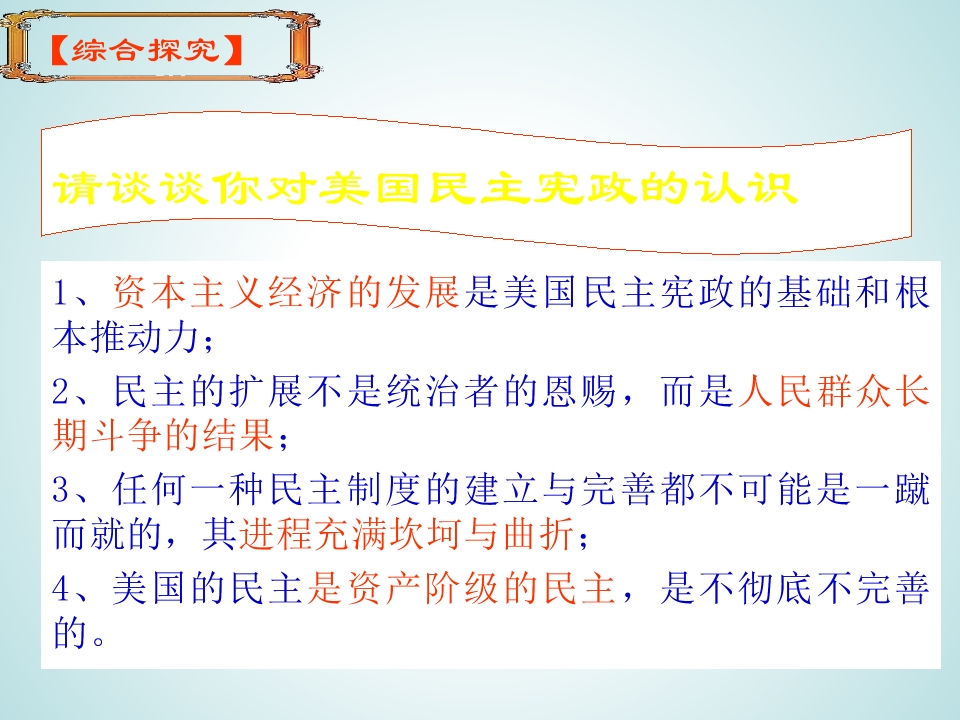 【综合探究】

请谈谈你对美国民主宪政的认识

1、资本主义经济的发展是美国民主宪政的基础和根本推动力；

2、民主的扩展不是统治者的恩赐，而是人民群众长期斗争的结果；

3、任何一种民主制度的建立与完善都不可能是一蹴而就的，其进程充满坎坷与曲折；

4、美国的民主是资产阶级的民主，是不彻底不完善的。